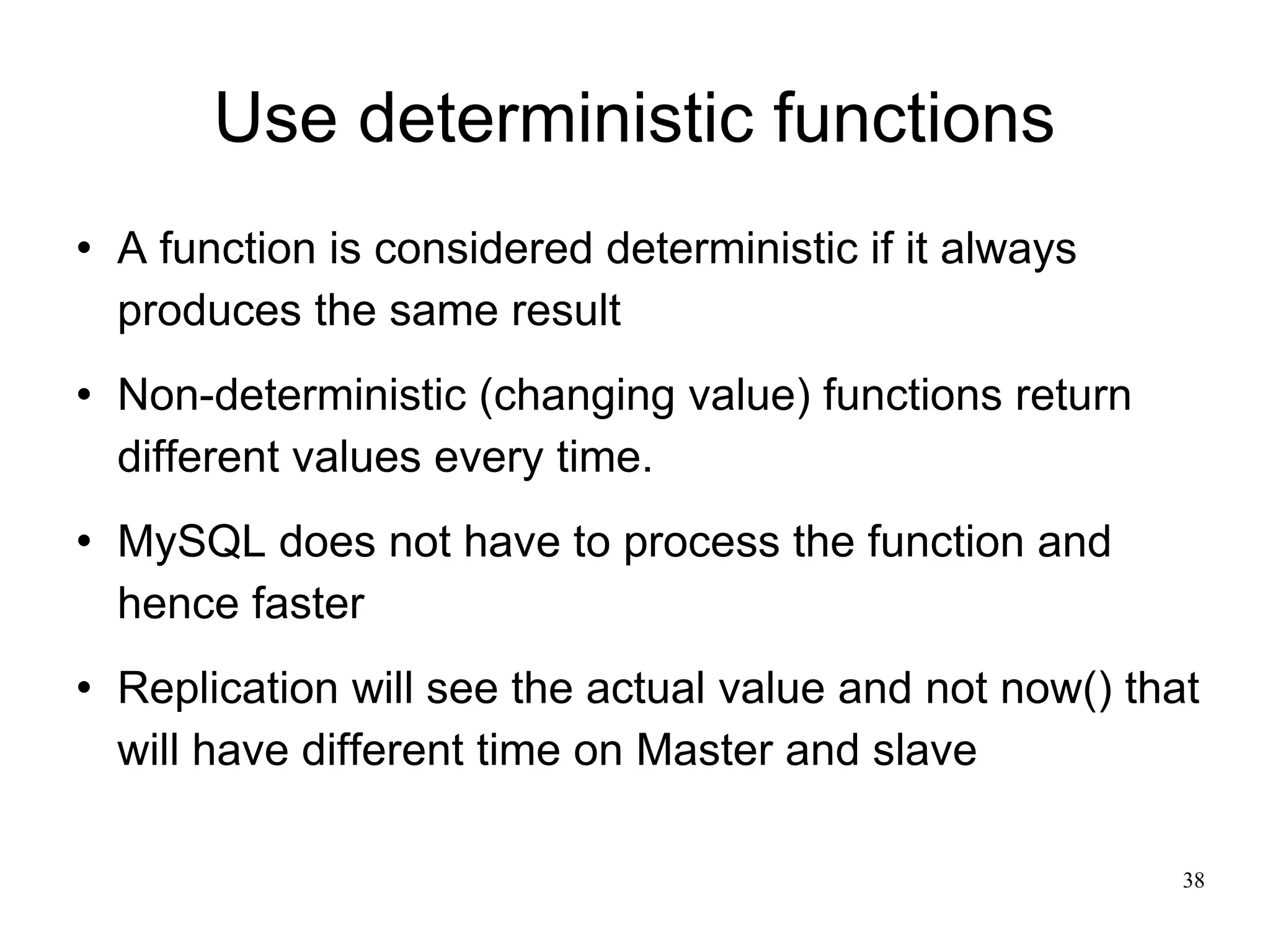 Use deterministic functions

• A function is considered deterministic if it always produces the same result

• Non-deterministic (changing value) functions return different values every time.

• MySQL does not have to process the function and hence faster

• Replication will see the actual value and not now() that will have different time on Master and slave

38